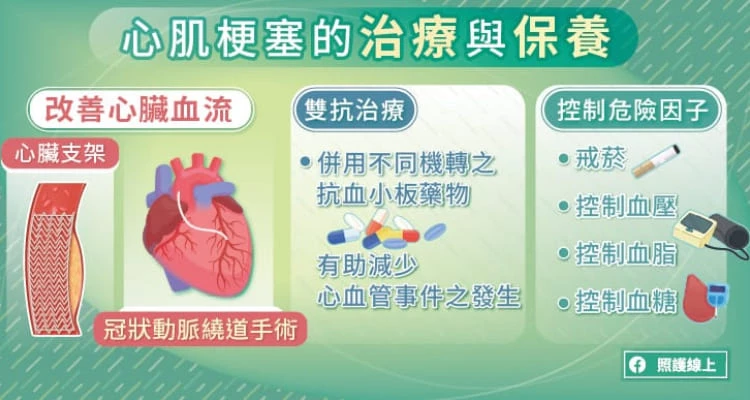 心肌梗塞的治療與保養

改善心臟血流

心臟支架

冠狀動脈繞道手術

雙抗治療

• 併用不同機轉之抗血小板藥物

有助減少心血管事件之發生

控制危險因子

• 戒菸

• 控制血壓

• 控制血脂

• 控制血糖

照護線上